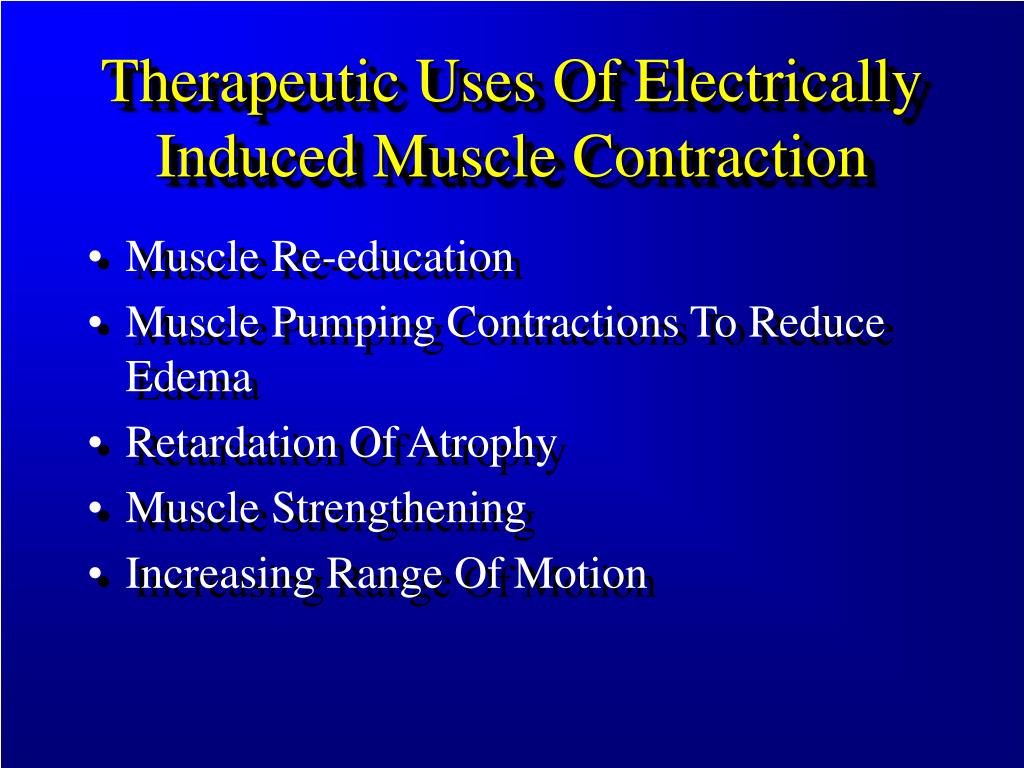 Therapeutic Uses Of Electrically Induced Muscle Contraction

• Muscle Re-education
• Muscle Pumping Contractions To Reduce Edema
• Retardation Of Atrophy
• Muscle Strengthening
• Increasing Range Of Motion